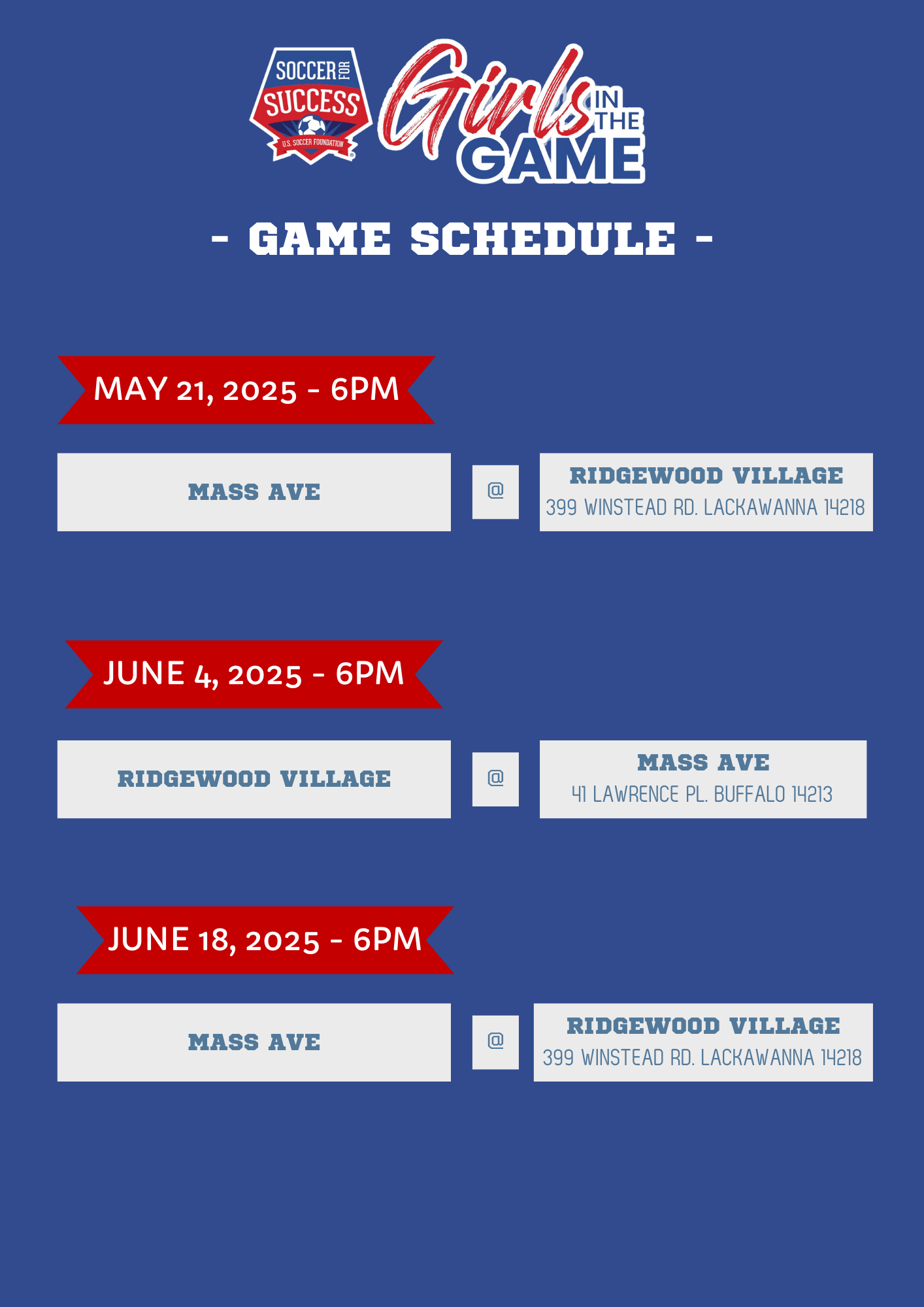 SOCCER FOR SUCCESS
U.S. SOCCER FOUNDATION

Girls IN THE GAME

- GAME SCHEDULE -

MAY 21, 2025 - 6PM

MASS AVE @ RIDGEWOOD VILLAGE
399 WINSTEAD RD. LACKAWANNA 14218

JUNE 4, 2025 - 6PM

RIDGEWOOD VILLAGE @ MASS AVE
41 LAWRENCE PL. BUFFALO 14213

JUNE 18, 2025 - 6PM

MASS AVE @ RIDGEWOOD VILLAGE
399 WINSTEAD RD. LACKAWANNA 14218